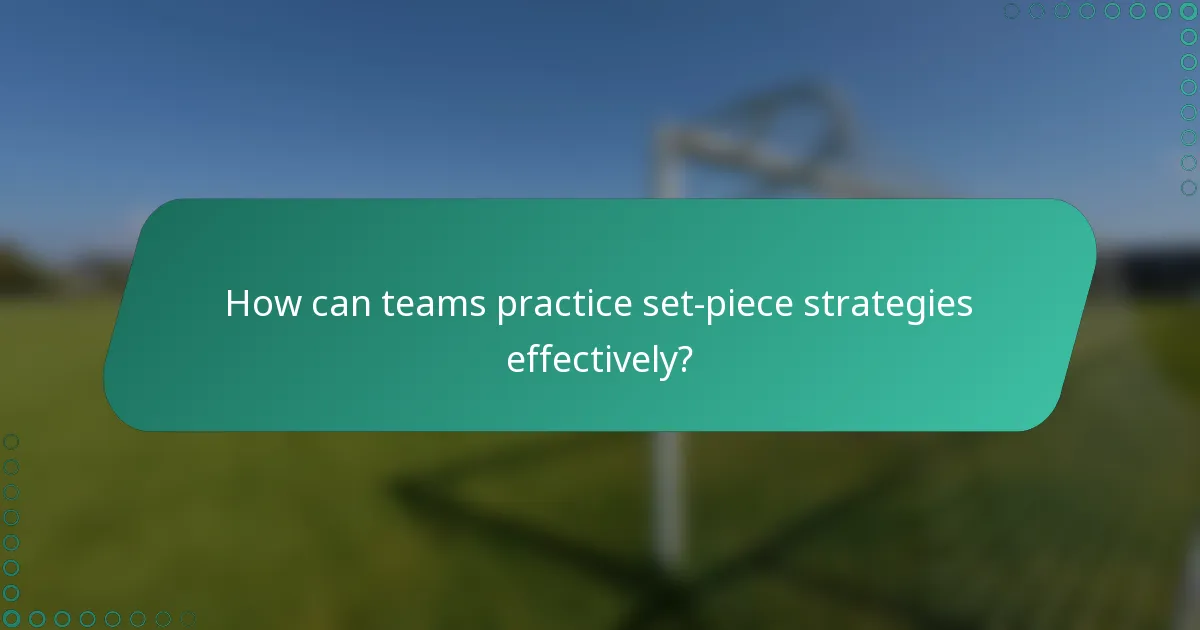 How can teams practice set-piece strategies effectively?